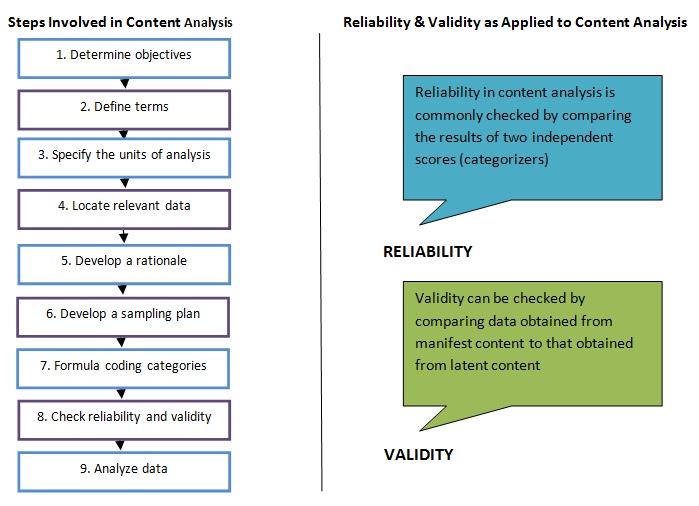 Steps Involved in Content Analysis

1. Determine objectives

2. Define terms

3. Specify the units of analysis

4. Locate relevant data

5. Develop a rationale

6. Develop a sampling plan

7. Formula coding categories

8. Check reliability and validity

9. Analyze data

Reliability & Validity as Applied to Content Analysis

Reliability in content analysis is commonly checked by comparing the results of two independent scores (categorizers)

RELIABILITY

Validity can be checked by comparing data obtained from manifest content to that obtained from latent content

VALIDITY